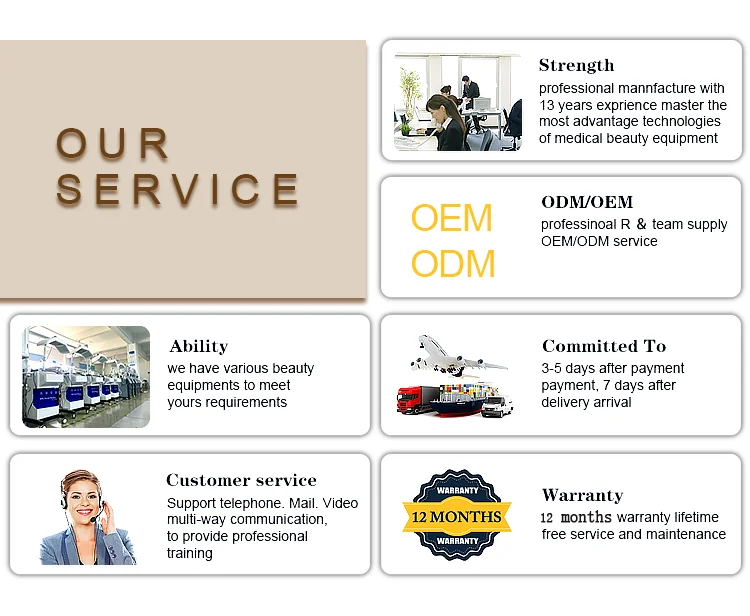 OUR SERVICE

Strength
professional mannfacture with 13 years exprience master the most advantage technologies of medical beauty equipment

OEM
ODM

ODM/OEM
professinoal R & team supply OEM/ODM service

Ability
we have various beauty equipments to meet yours requirements

Committed To
3-5 days after payment payment, 7 days after delivery arrival

Customer service
Support telephone. Mail. Video multi-way communication, to provide professional training

WARRANTY
12 MONTHS
WARRANTY

Warranty
12 months warranty lifetime free service and maintenance